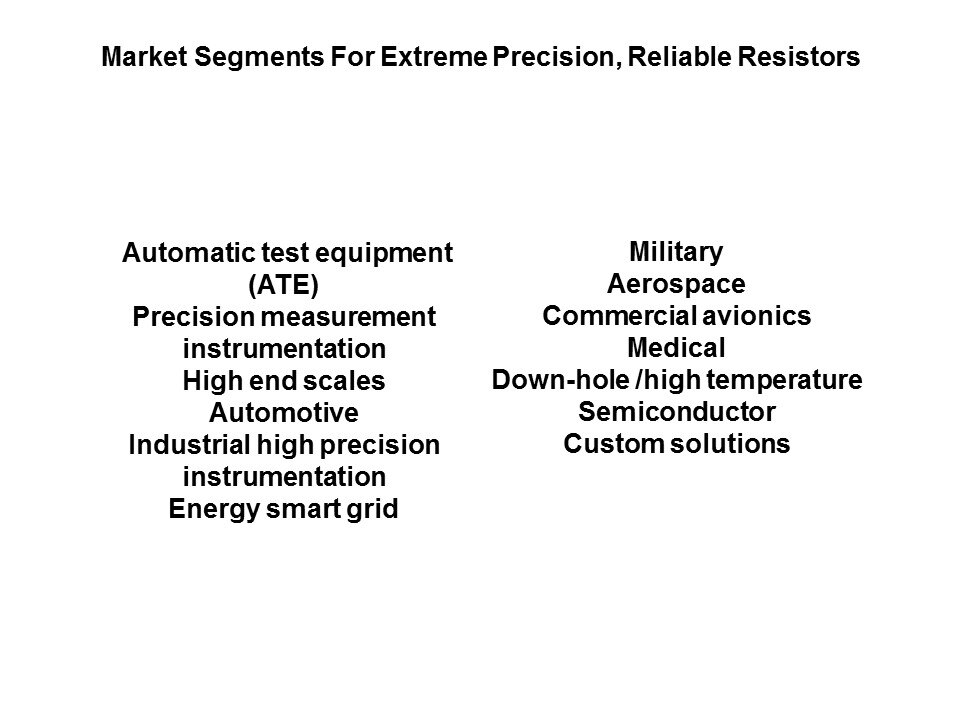 Market Segments For Extreme Precision, Reliable Resistors

Automatic test equipment (ATE)
Precision measurement instrumentation
High end scales
Automotive
Industrial high precision instrumentation
Energy smart grid

Military
Aerospace
Commercial avionics
Medical
Down-hole /high temperature
Semiconductor
Custom solutions